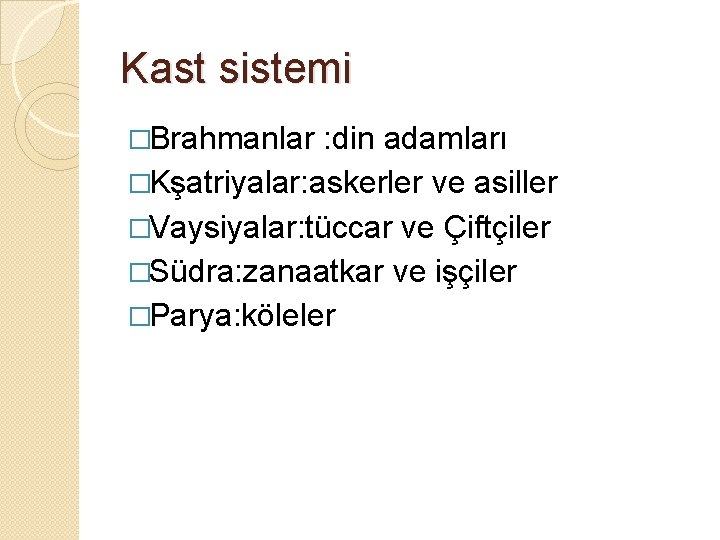 Kast sistemi

□Brahmanlar :din adamları
□Kşatriyalar:askerler ve asiller
□Vaysiyalar:tüccar ve Çiftçiler
□Südra:zanaatkar ve işçiler
□Parya:köleler